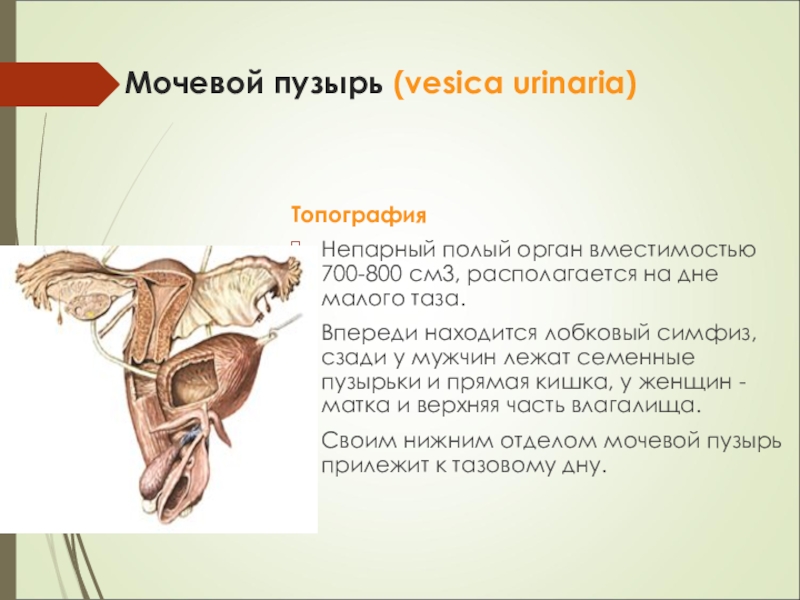 Мочевой пузырь (vesica urinaria)

Топография

Непарный полый орган вместимостью 700-800 см3, располагается на дне малого таза.

Впереди находится лобковый симфиз, сзади у мужчин лежат семенные пузырьки и прямая кишка, у женщин - матка и верхняя часть влагалища.

Своим нижним отделом мочевой пузырь прилежит к тазовому дну.